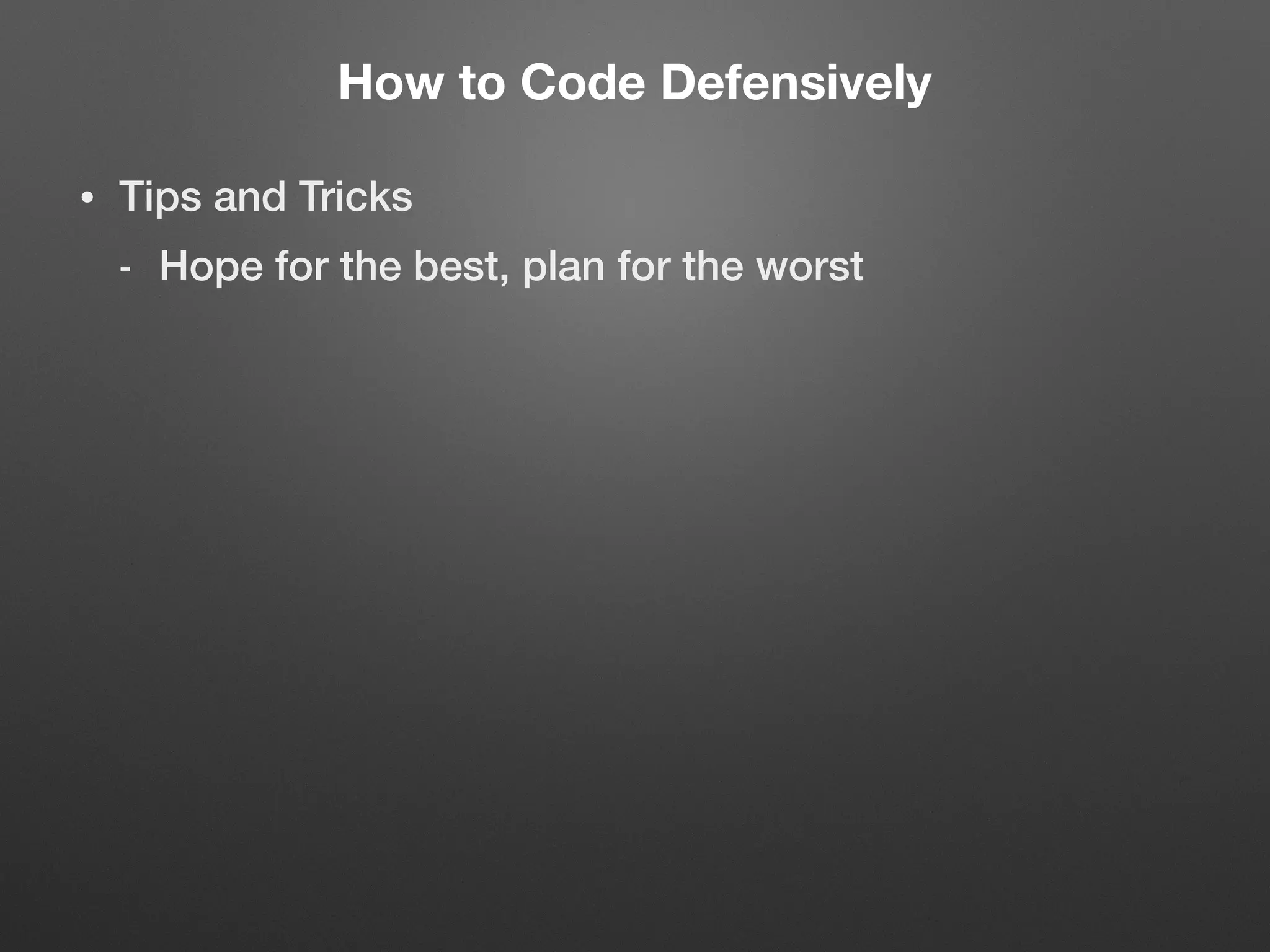 How to Code Defensively

• Tips and Tricks
  - Hope for the best, plan for the worst